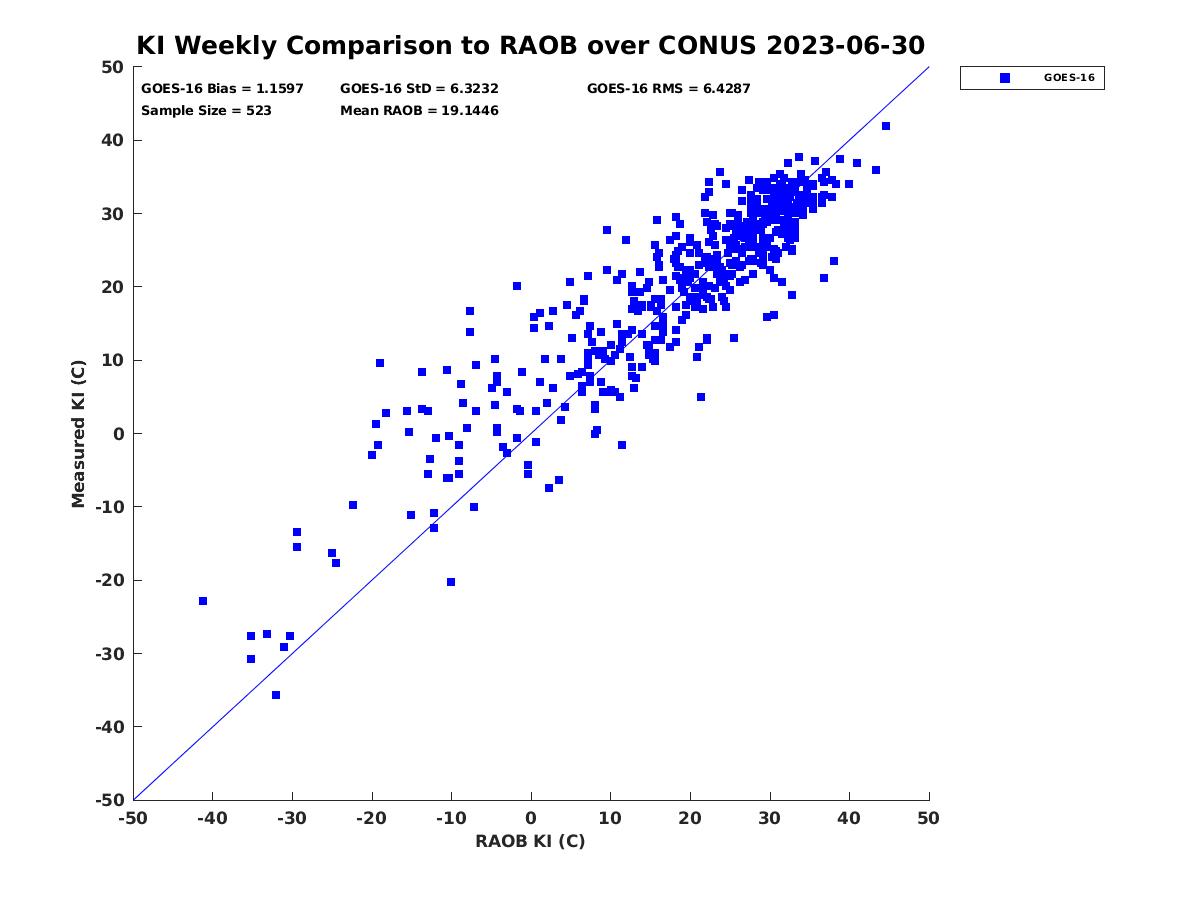 KI Weekly Comparison to RAOB over CONUS 2023-06-30

GOES-16 Bias = 1.1597
GOES-16 StD = 6.3232
GOES-16 RMS = 6.4287
Sample Size = 523
Mean RAOB = 19.1446

GOES-16

Measured KI (C)

50
40
30
20
10
0
-10
-20
-30
-40
-50

-50 -40 -30 -20 -10 0 10 20 30 40 50

RAOB KI (C)